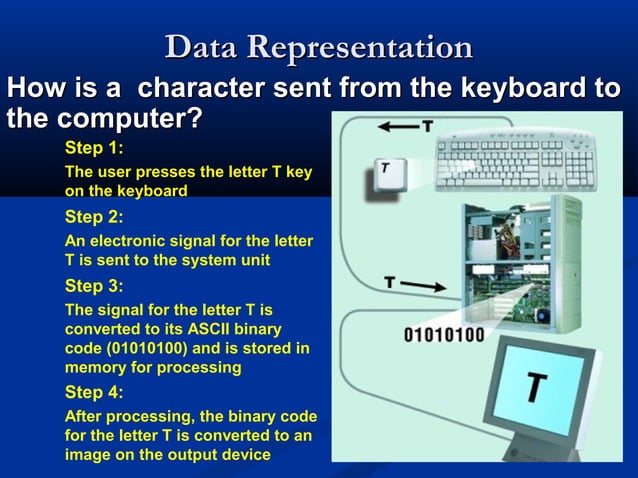 Data Representation

How is a character sent from the keyboard to the computer?

Step 1:
The user presses the letter T key on the keyboard

Step 2:
An electronic signal for the letter T is sent to the system unit

Step 3:
The signal for the letter T is converted to its ASCII binary code (01010100) and is stored in memory for processing

Step 4:
After processing, the binary code for the letter T is converted to an image on the output device

T

T

T

01010100

T